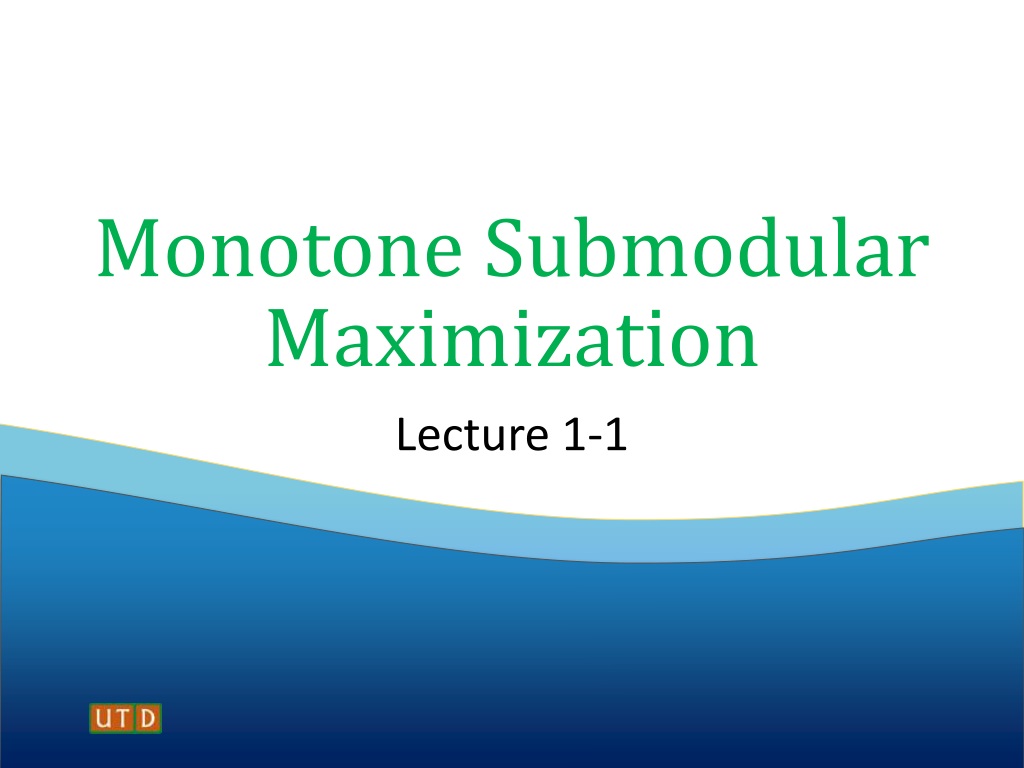 Monotone Submodular Maximization

Lecture 1-1

UTD